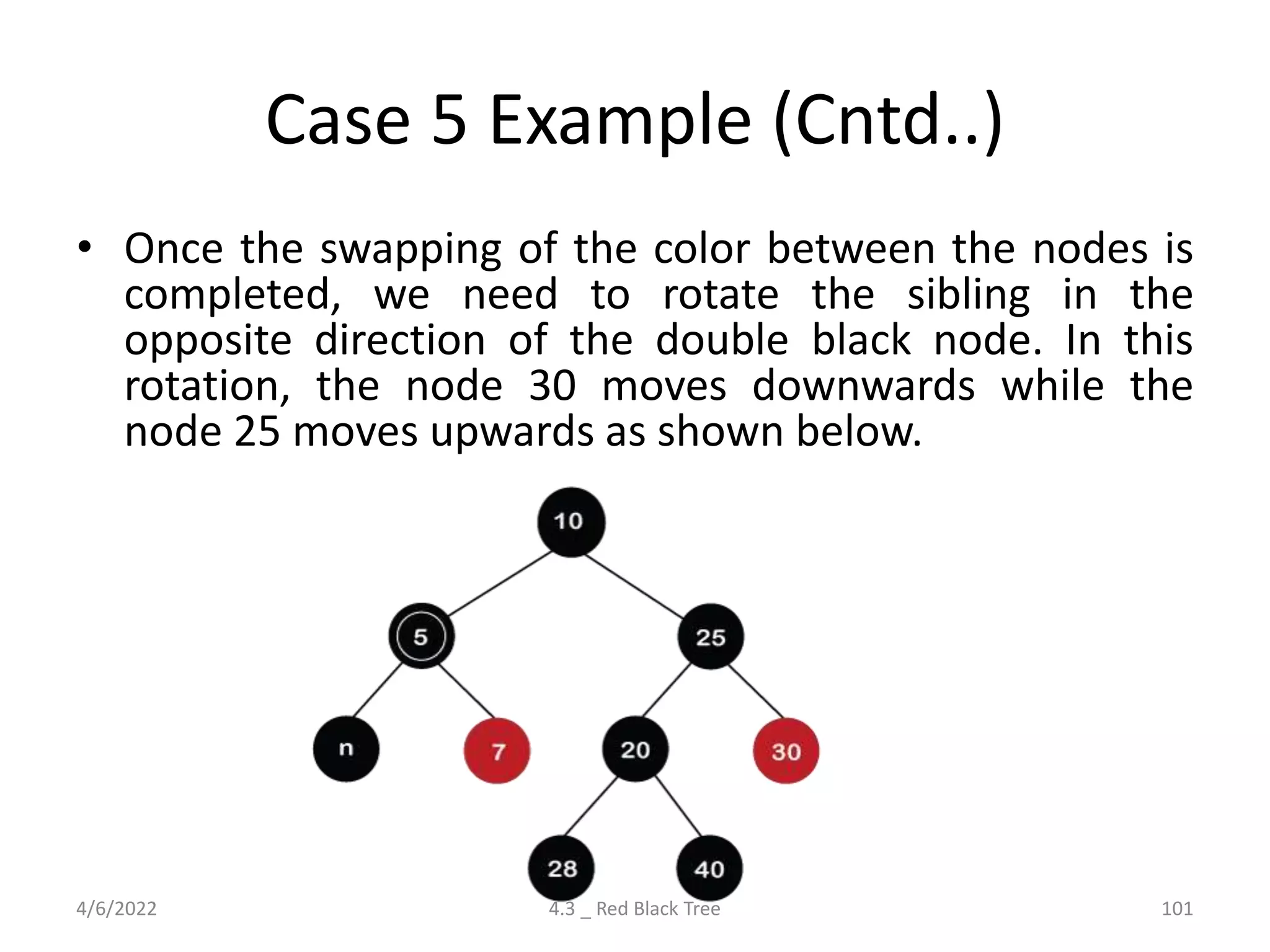 Case 5 Example (Cntd..)

• Once the swapping of the color between the nodes is completed, we need to rotate the sibling in the opposite direction of the double black node. In this rotation, the node 30 moves downwards while the node 25 moves upwards as shown below.

10
5
25
n
7
20
30
28
40

4/6/2022
4.3 _ Red Black Tree
101